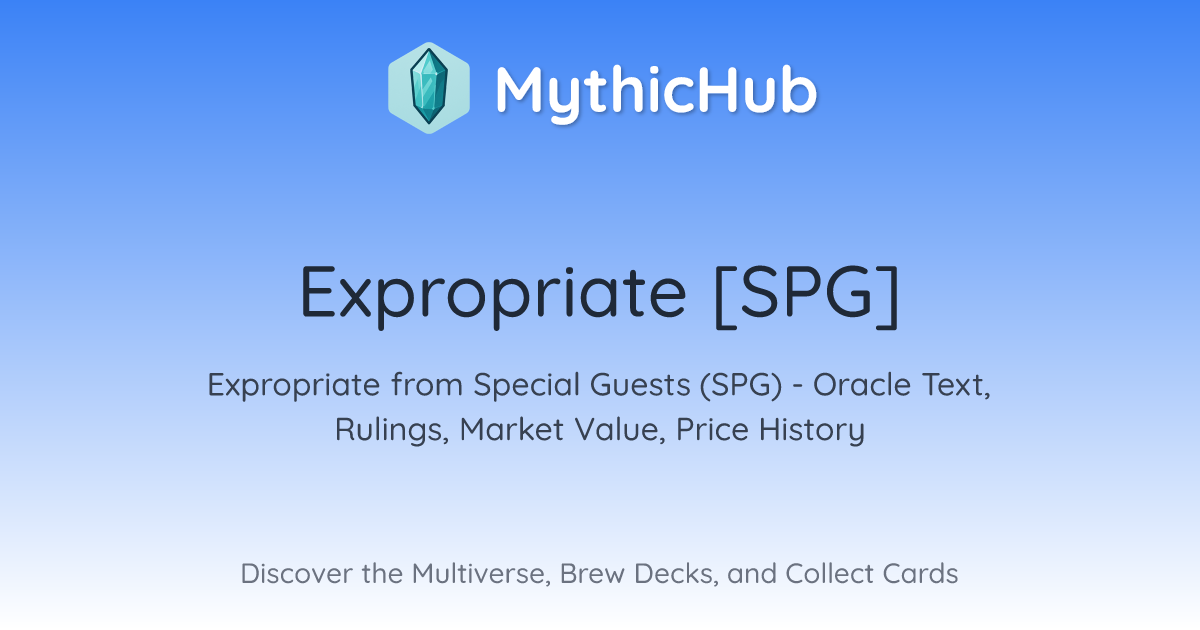 MythicHub

Expropriate [SPG]

Expropriate from Special Guests (SPG) - Oracle Text, Rulings, Market Value, Price History

Discover the Multiverse, Brew Decks, and Collect Cards